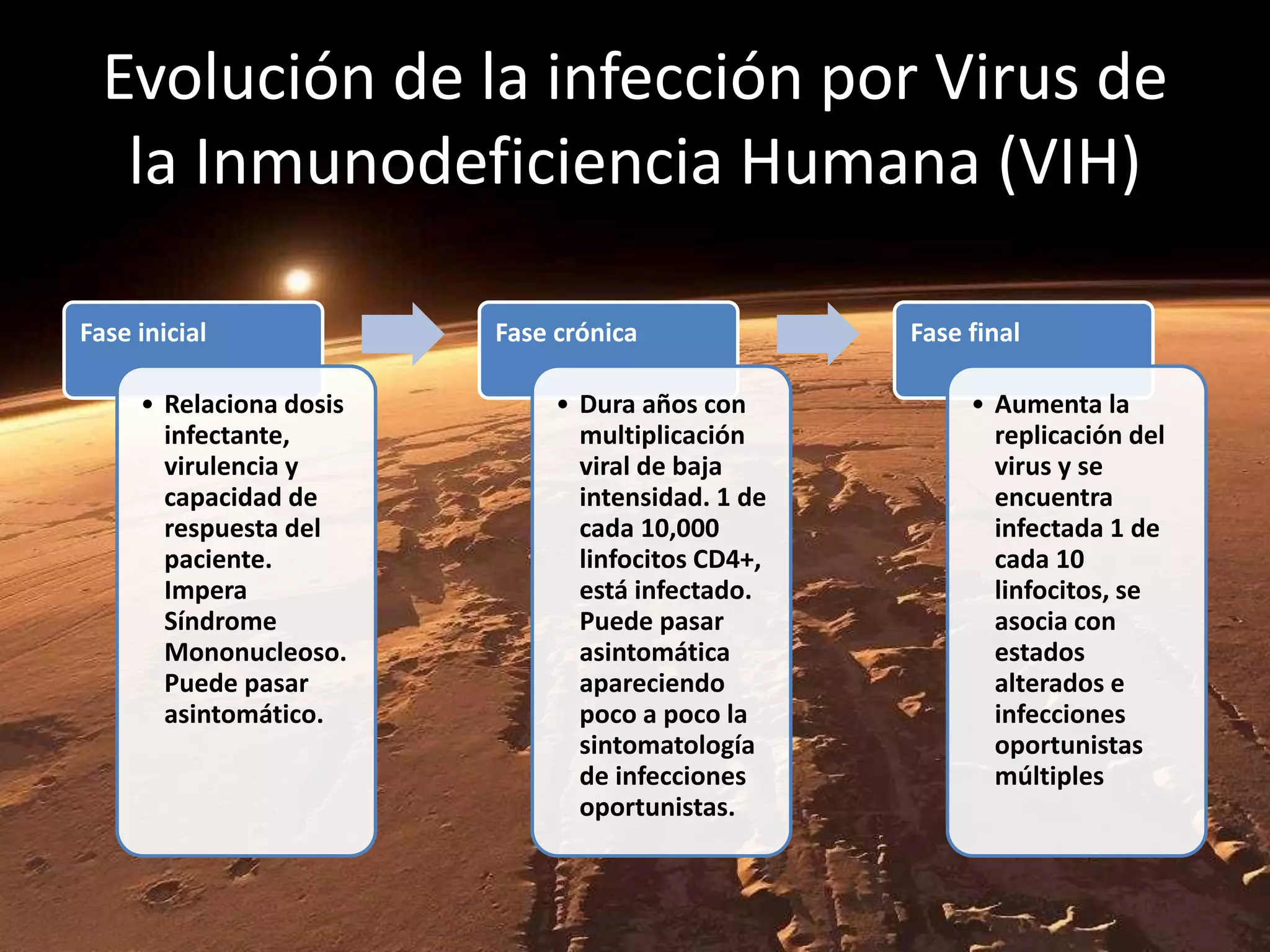 Evolución de la infección por Virus de la Inmunodeficiencia Humana (VIH)

Fase inicial

• Relaciona dosis infectante, virulencia y capacidad de respuesta del paciente. Impera Síndrome Mononucleoso. Puede pasar asintomático.

Fase crónica

• Dura años con multiplicación viral de baja intensidad. 1 de cada 10,000 linfocitos CD4+, está infectado. Puede pasar asintomática apareciendo poco a poco la sintomatología de infecciones oportunistas.

Fase final

• Aumenta la replicación del virus y se encuentra infectada 1 de cada 10 linfocitos, se asocia con estados alterados e infecciones oportunistas múltiples